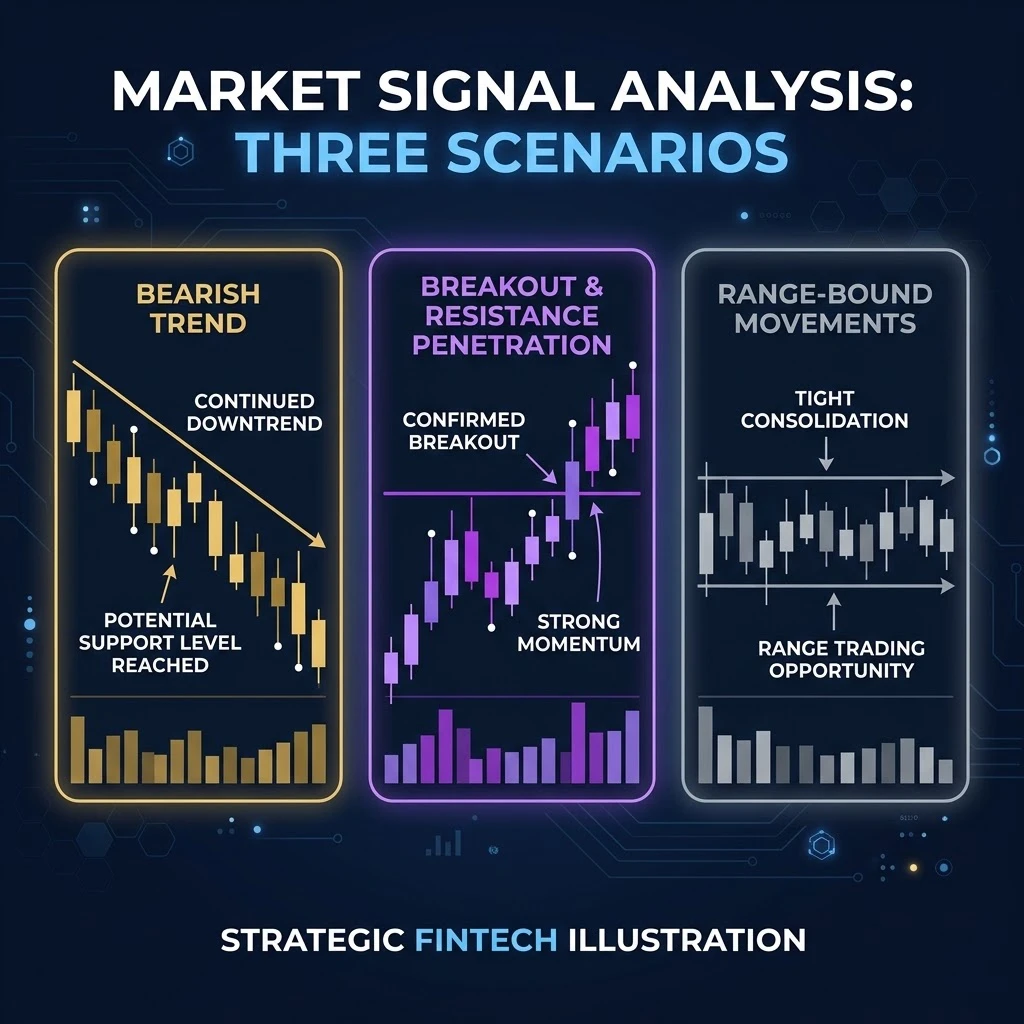 MARKET SIGNAL ANALYSIS:
THREE SCENARIOS

BEARISH TREND

CONTINUED DOWNTREND

POTENTIAL SUPPORT LEVEL REACHED

BREAKOUT & RESISTANCE PENETRATION

CONFIRMED BREAKOUT

STRONG MOMENTUM

RANGE-BOUND MOVEMENTS

TIGHT CONSOLIDATION

RANGE TRADING OPPORTUNITY

STRATEGIC FINTECH ILLUSTRATION